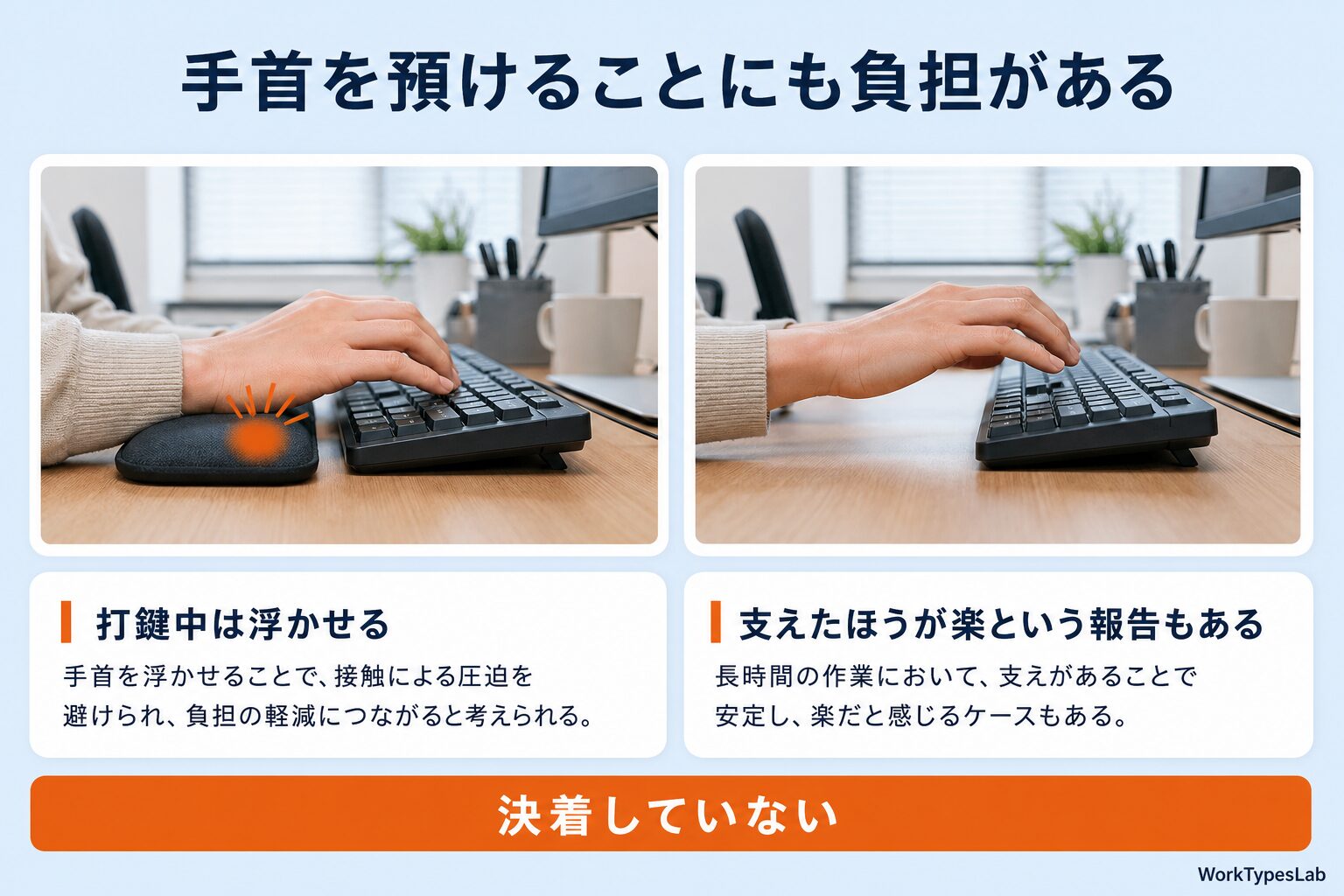 手首を預けることにも負担がある

打鍵中は浮かせる

手首を浮かせることで、接触による圧迫を避けられ、負担の軽減につながると考えられる。

支えたほうが楽という報告もある

長時間の作業において、支えがあることで安定し、楽だと感じるケースもある。

決着していない

WorkTypesLab